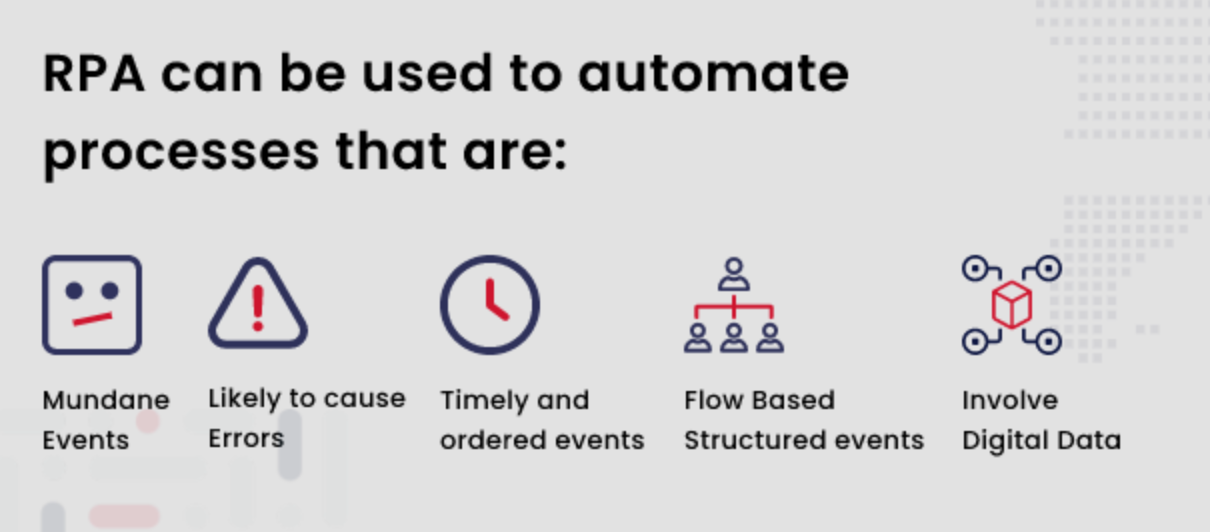 RPA can be used to automate processes that are:

Mundane Events

Likely to cause Errors

Timely and ordered events

Flow Based Structured events

Involve Digital Data